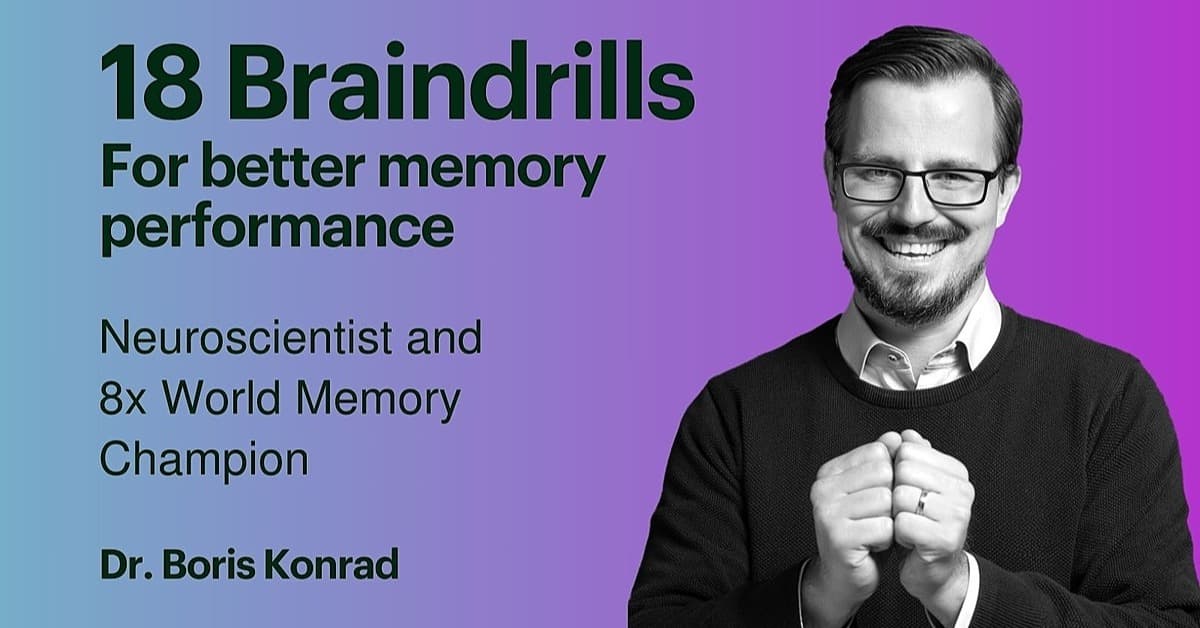 18 Braindrills
For better memory performance

Neuroscientist and 8x World Memory Champion

Dr. Boris Konrad